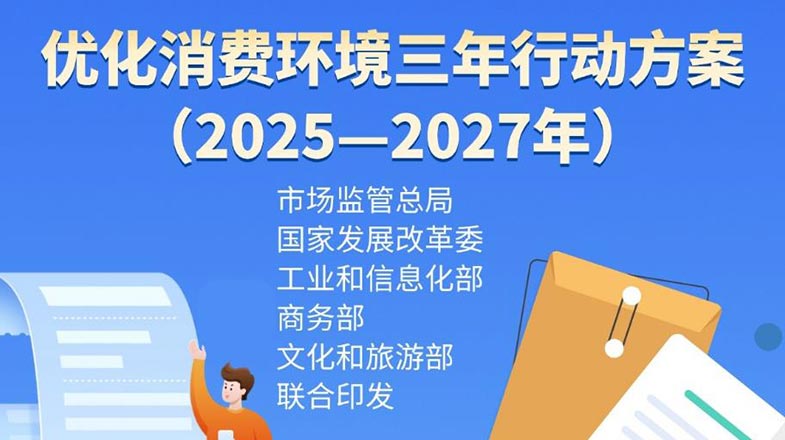 优化消费环境三年行动方案
（2025—2027年）

市场监管总局
国家发展改革委
工业和信息化部
商务部
文化和旅游部
联合印发